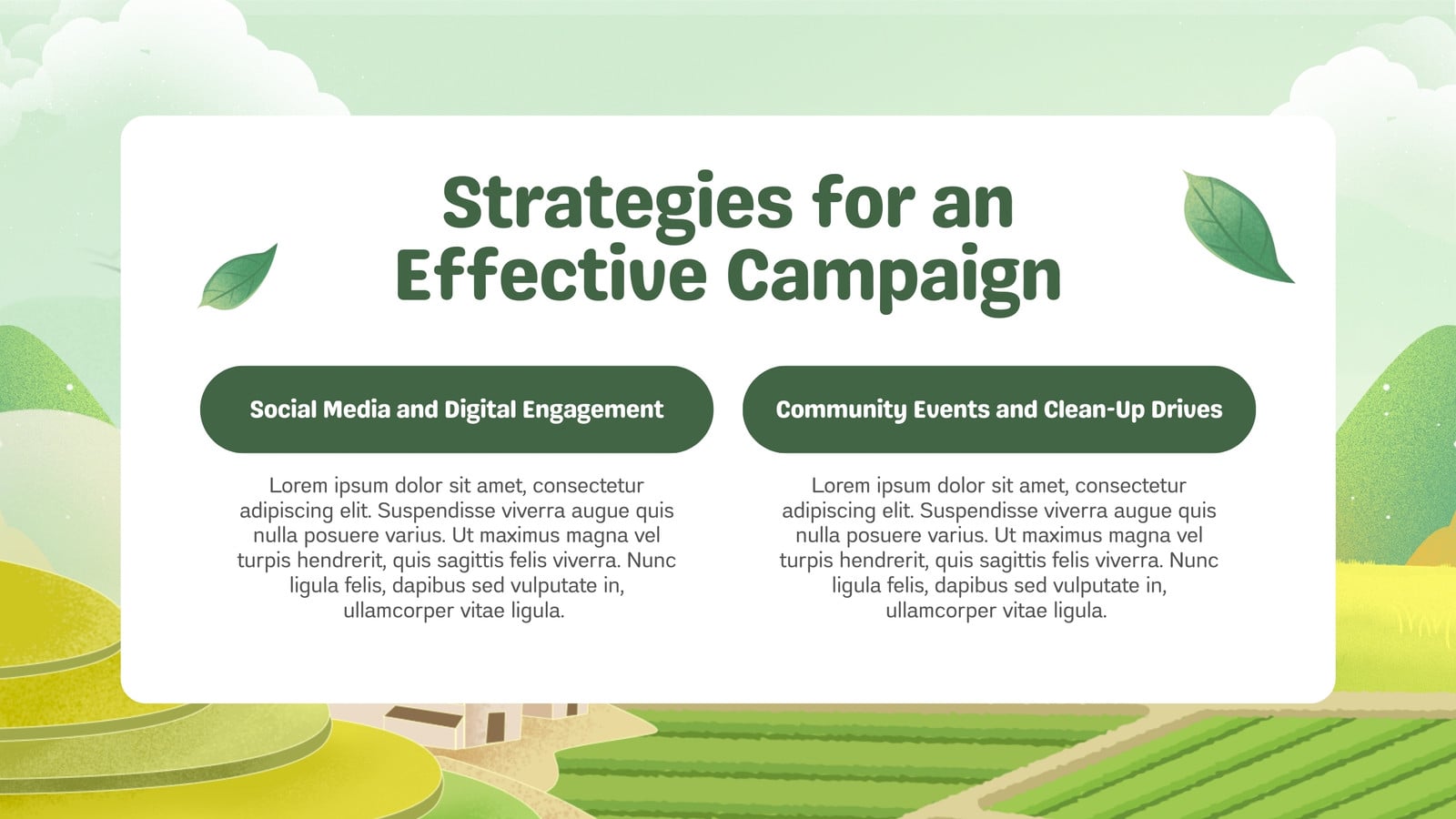 Strategies for an Effective Campaign

Social Media and Digital Engagement

Lorem ipsum dolor sit amet, consectetur adipiscing elit. Suspendisse viverra augue quis nulla posuere varius. Ut maximus magna vel turpis hendrerit, quis sagittis felis viverra. Nunc ligula felis, dapibus sed vulputate in, ullamcorper vitae ligula.

Community Events and Clean-Up Drives

Lorem ipsum dolor sit amet, consectetur adipiscing elit. Suspendisse viverra augue quis nulla posuere varius. Ut maximus magna vel turpis hendrerit, quis sagittis felis viverra. Nunc ligula felis, dapibus sed vulputate in, ullamcorper vitae ligula.